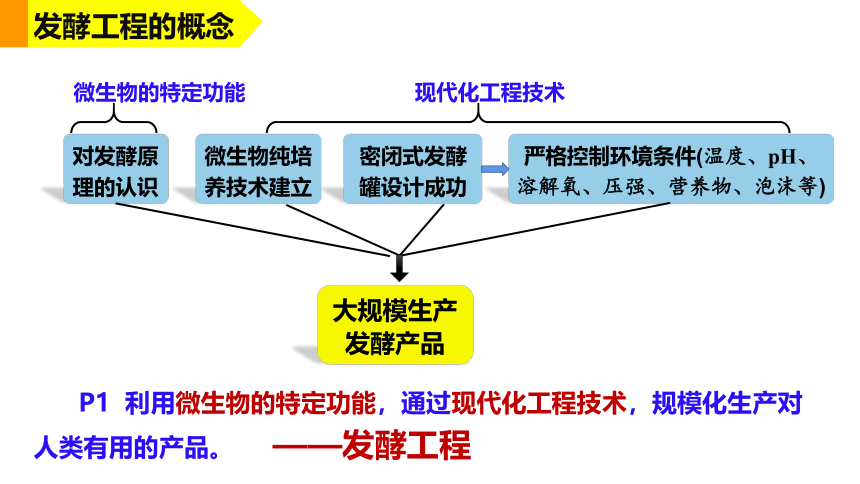 发酵工程的概念

微生物的特定功能

现代化工程技术

对发酵原理的认识

微生物纯培养技术建立

密闭式发酵罐设计成功

严格控制环境条件(温度、pH、溶解氧、压强、营养物、泡沫等)

大规模生产发酵产品

P1 利用微生物的特定功能，通过现代化工程技术，规模化生产对人类有用的产品。 ——发酵工程